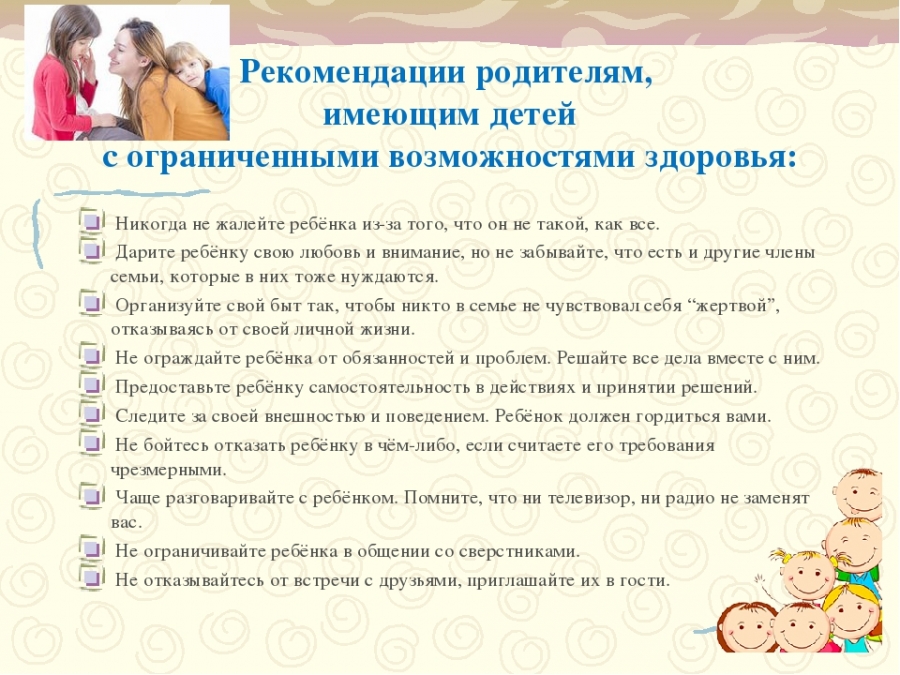 Рекомендации родителям, имеющим детей с ограниченными возможностями здоровья:

Никогда не жалейте ребёнка из-за того, что он не такой, как все.

Дарите ребёнку свою любовь и внимание, но не забывайте, что есть и другие члены семьи, которые в них тоже нуждаются.

Организуйте свой быт так, чтобы никто в семье не чувствовал себя “жертвой”, отказываясь от своей личной жизни.

Не ограждайте ребёнка от обязанностей и проблем. Решайте все дела вместе с ним.

Предоставьте ребёнку самостоятельность в действиях и принятии решений.

Следите за своей внешностью и поведением. Ребёнок должен гордиться вами.

Не бойтесь отказать ребёнку в чём-либо, если считаете его требования чрезмерными.

Чаще разговаривайте с ребёнком. Помните, что ни телевизор, ни радио не заменят вас.

Не ограничивайте ребёнка в общении со сверстниками.

Не отказывайтесь от встречи с друзьями, приглашайте их в гости.